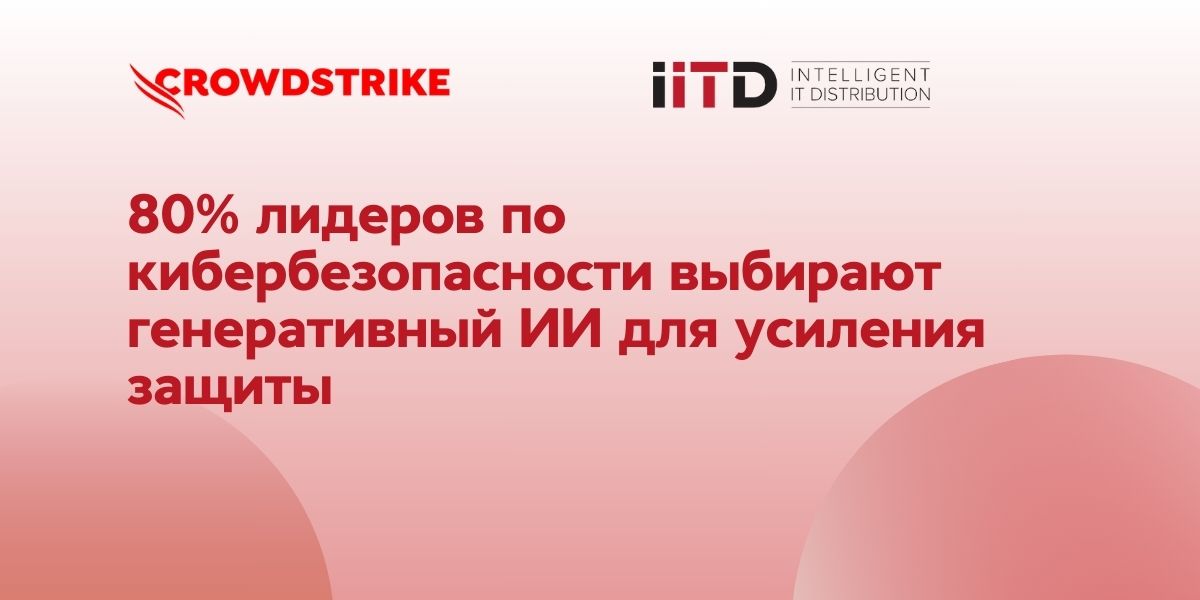 CROWDSTRIKE

iiTD INTELLIGENT IT DISTRIBUTION

80% лидеров по кибербезопасности выбирают генеративный ИИ для усиления защиты